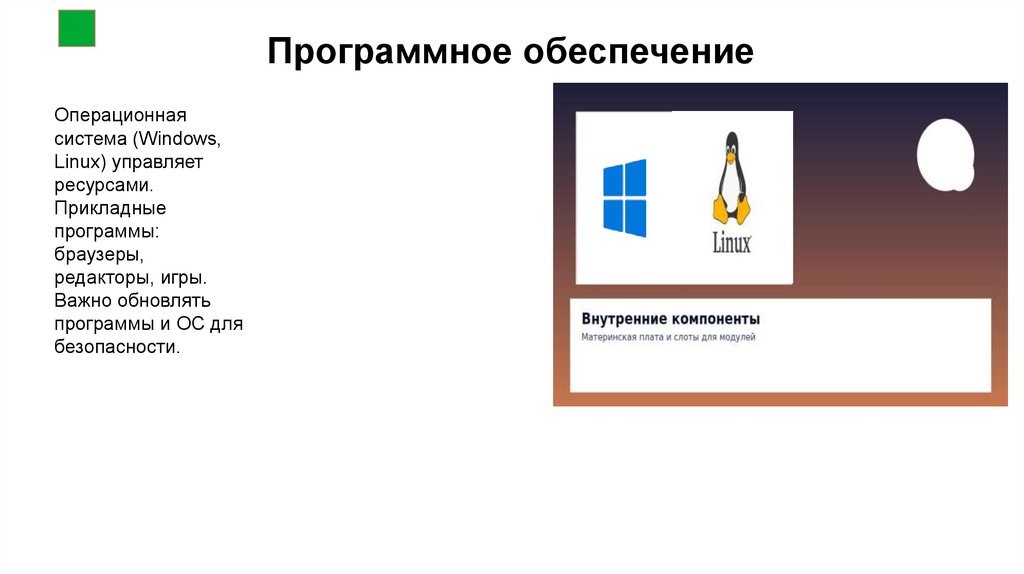 Программное обеспечение

Операционная система (Windows, Linux) управляет ресурсами. Прикладные программы: браузеры, редакторы, игры. Важно обновлять программы и ОС для безопасности.

Linux

Внутренние компоненты

Материнская плата и слоты для модулей